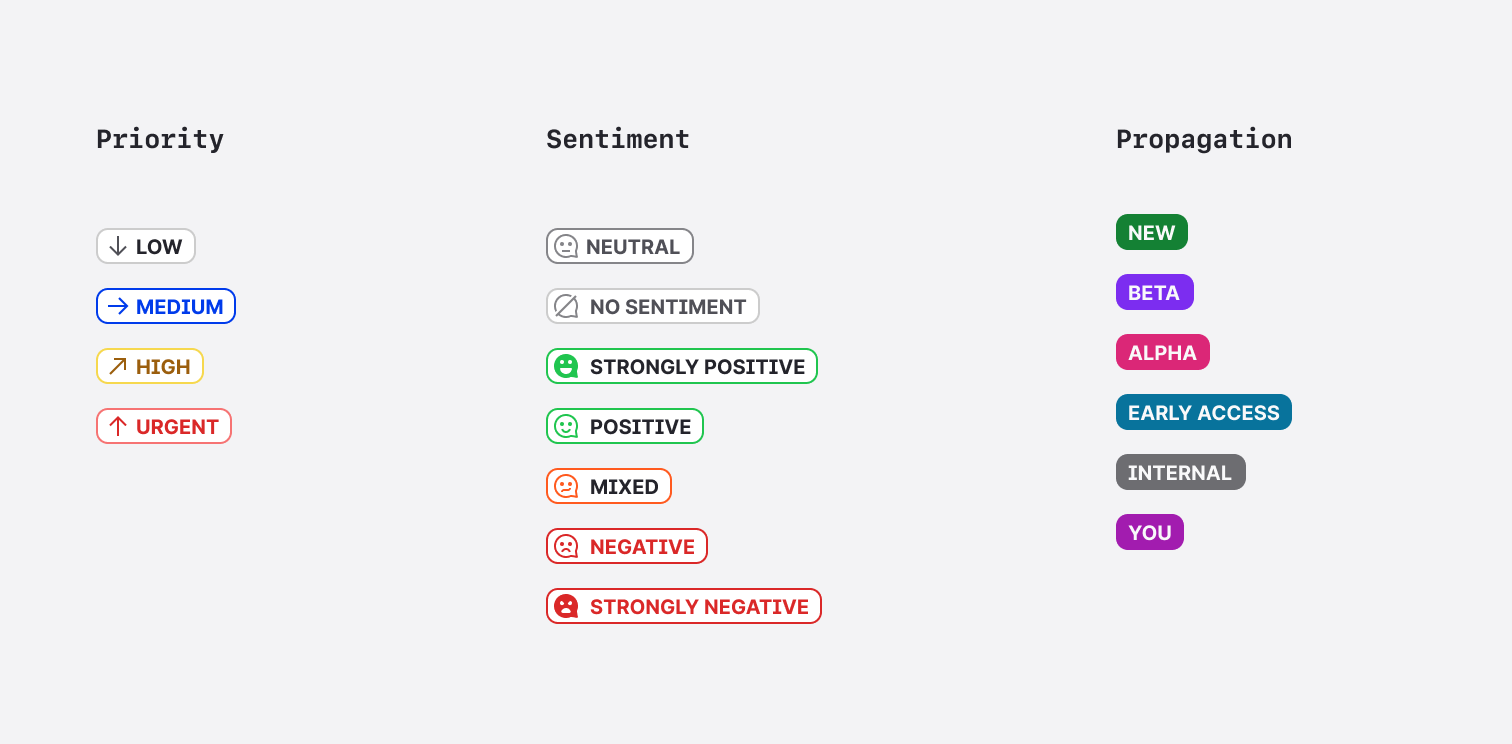 Priority

LOW

MEDIUM

HIGH

URGENT

Sentiment

NEUTRAL

NO SENTIMENT

STRONGLY POSITIVE

POSITIVE

MIXED

NEGATIVE

STRONGLY NEGATIVE

Propagation

NEW

BETA

ALPHA

EARLY ACCESS

INTERNAL

YOU